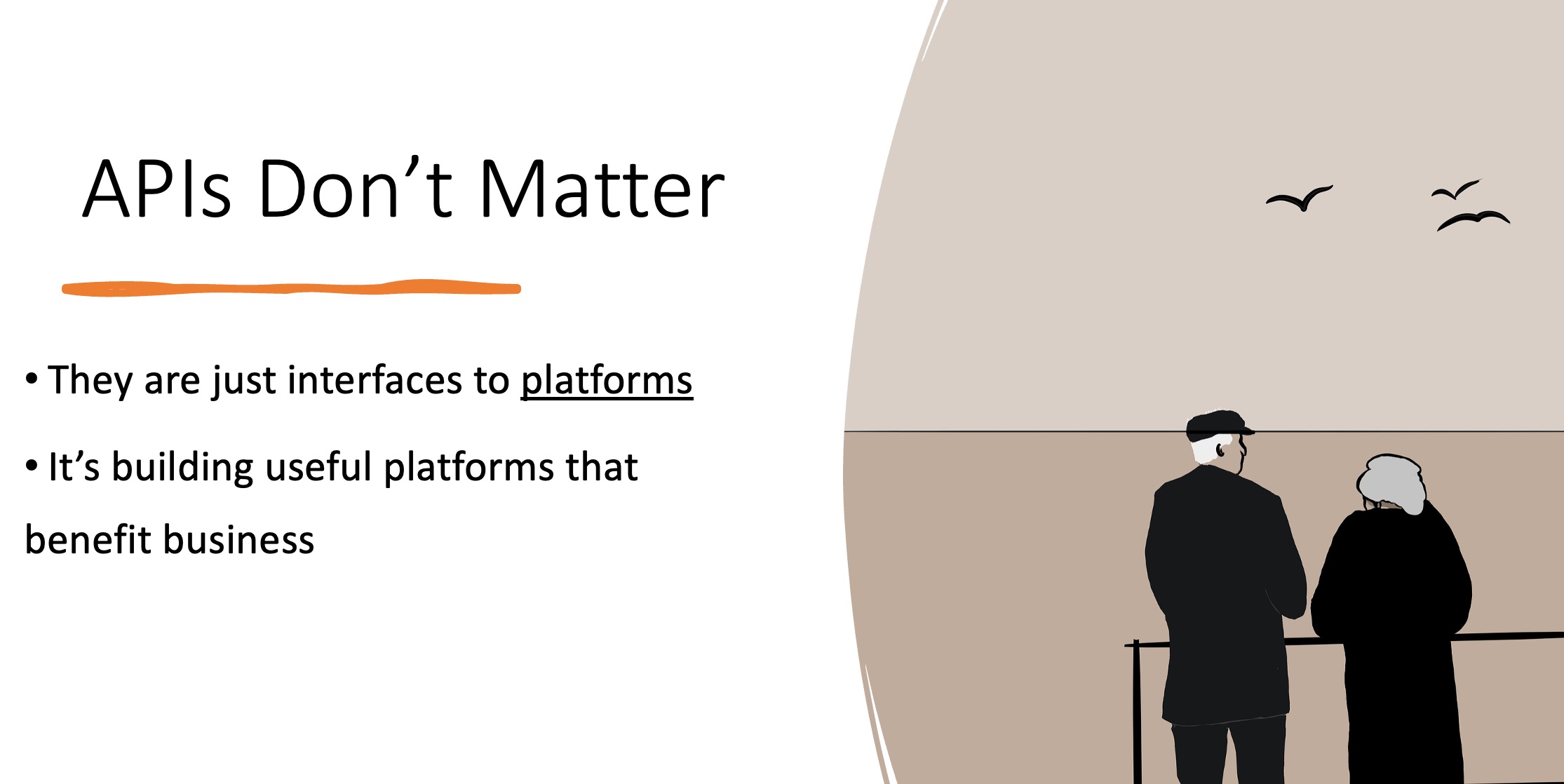 APIs Don’t Matter

• They are just interfaces to platforms

• It’s building useful platforms that benefit business